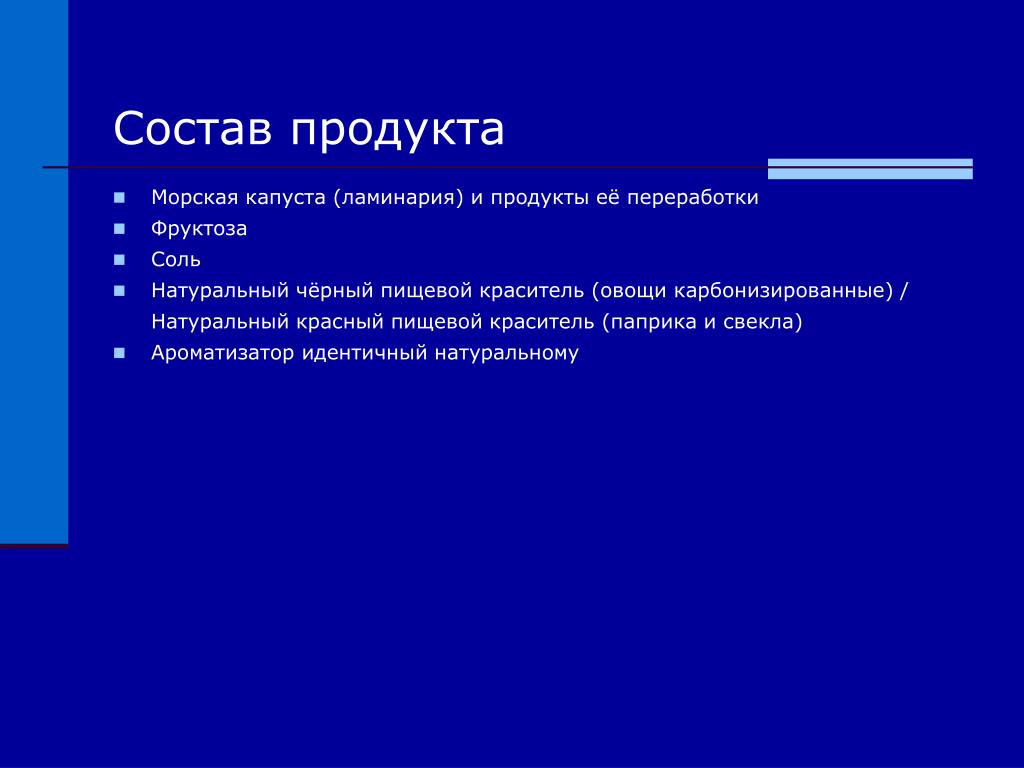 Состав продукта

Морская капуста (ламинария) и продукты её переработки
Фруктоза
Соль
Натуральный чёрный пищевой краситель (овощи карбонизированные) / Натуральный красный пищевой краситель (паприка и свекла)
Ароматизатор идентичный натуральному